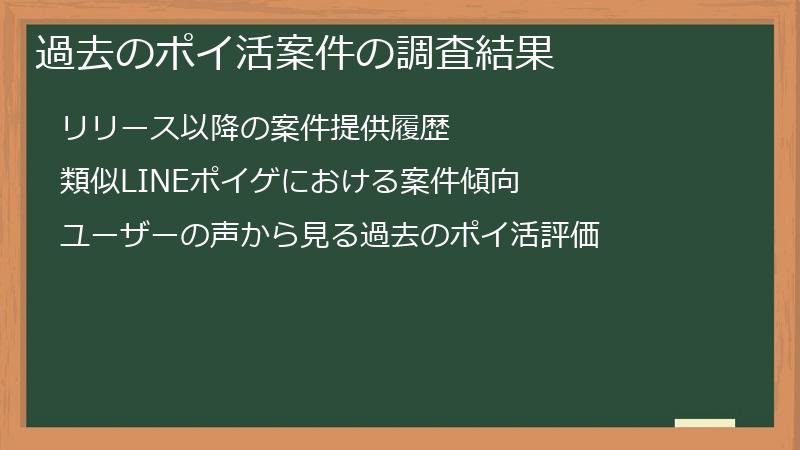 過去のポイ活案件の調査結果

リリース以降の案件提供履歴

類似LINEポイゲにおける案件傾向

ユーザーの声から見る過去のポイ活評価